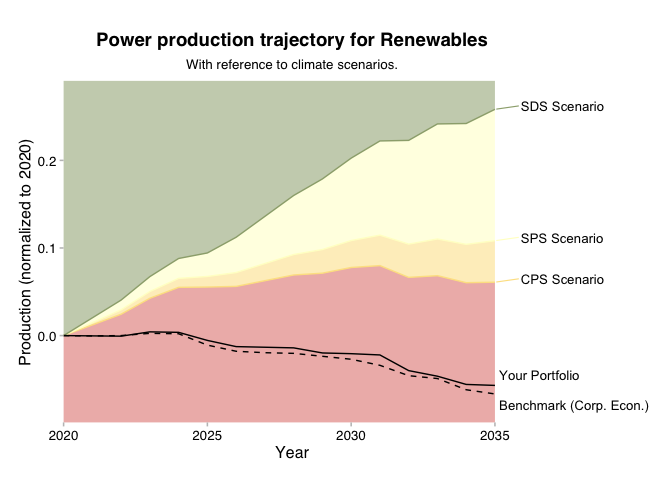 Power production trajectory for Renewables

With reference to climate scenarios.

Production (normalized to 2020)

0.2

0.1

0.0

SDS Scenario

SPS Scenario

CPS Scenario

Your Portfolio

Benchmark (Corp. Econ.)

2020

2025

2030

2035

Year